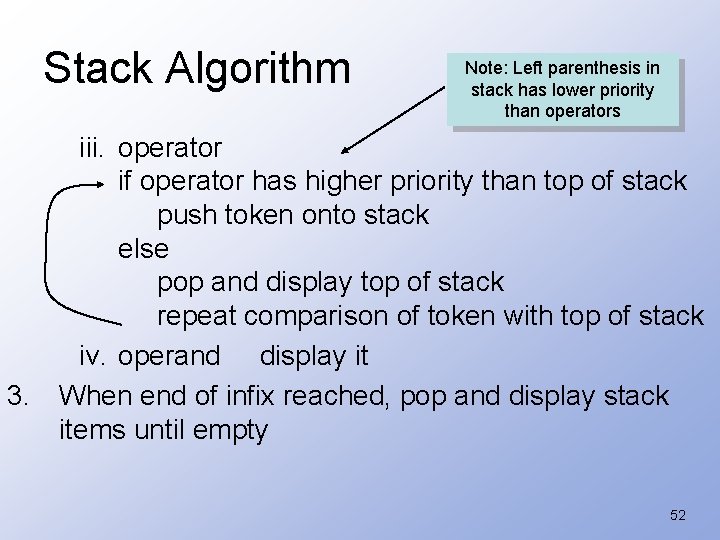 Stack Algorithm

Note: Left parenthesis in stack has lower priority than operators

iii. operator
if operator has higher priority than top of stack
push token onto stack
else
pop and display top of stack
repeat comparison of token with top of stack

iv. operand display it

3. When end of infix reached, pop and display stack items until empty

52